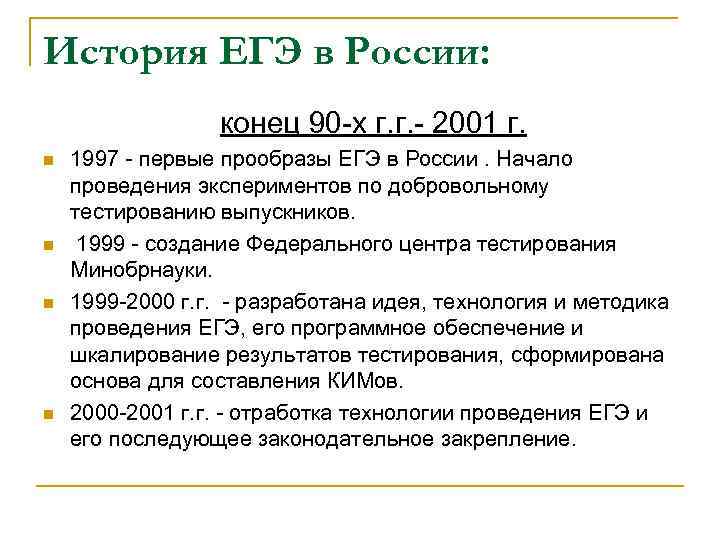 История ЕГЭ в России:

конец 90-х г.г.- 2001 г.

1997 - первые прообразы ЕГЭ в России . Начало проведения экспериментов по добровольному тестированию выпускников.

1999 - создание Федерального центра тестирования Минобрнауки.

1999-2000 г.г. - разработана идея, технология и методика проведения ЕГЭ, его программное обеспечение и шкалирование результатов тестирования, сформирована основа для составления КИМов.

2000-2001 г.г. - отработка технологии проведения ЕГЭ и его последующее законодательное закрепление.